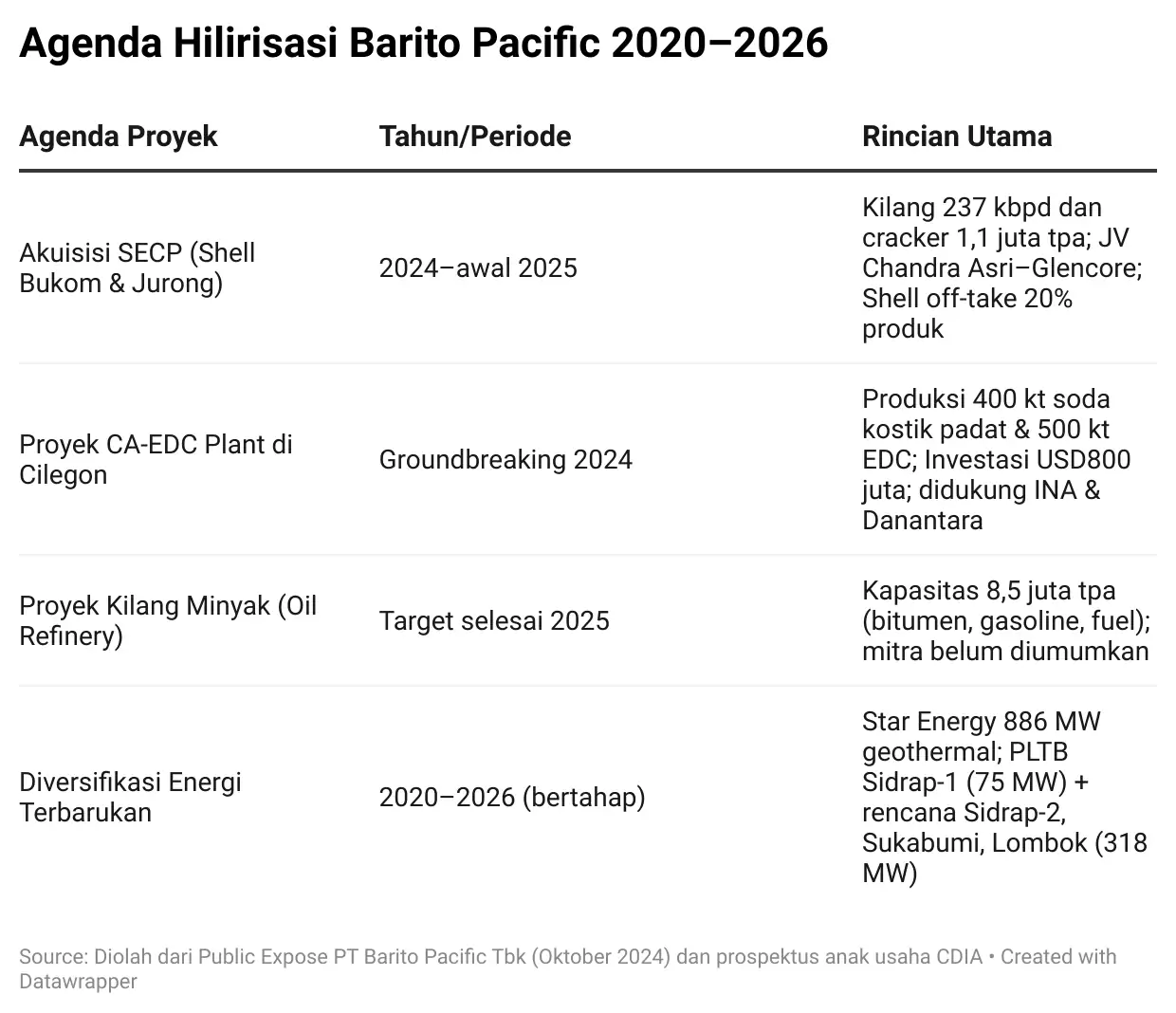 Agenda Hilirisasi Barito Pacific 2020–2026

| Agenda Proyek | Tahun/Periode | Rincian Utama |
|---|---|---|
| Akuisisi SECP (Shell Bukom & Jurong) | 2024–awal 2025 | Kilang 237 kbpd dan cracker 1,1 juta tpa; JV Chandra Asri–Glencore; Shell off-take 20% produk |
| Proyek CA-EDC Plant di Cilegon | Groundbreaking 2024 | Produksi 400 kt soda kostik padat & 500 kt EDC; Investasi USD800 juta; didukung INA & Danantara |
| Proyek Kilang Minyak (Oil Refinery) | Target selesai 2025 | Kapasitas 8,5 juta tpa (bitumen, gasoline, fuel); mitra belum diumumkan |
| Diversifikasi Energi Terbarukan | 2020–2026 (bertahap) | Star Energy 886 MW geothermal; PLTB Sidrap-1 (75 MW) + rencana Sidrap-2, Sukabumi, Lombok (318 MW) |

Source: Diolah dari Public Expose PT Barito Pacific Tbk (Oktober 2024) dan prospektus anak usaha CDIA • Created with Datawrapper